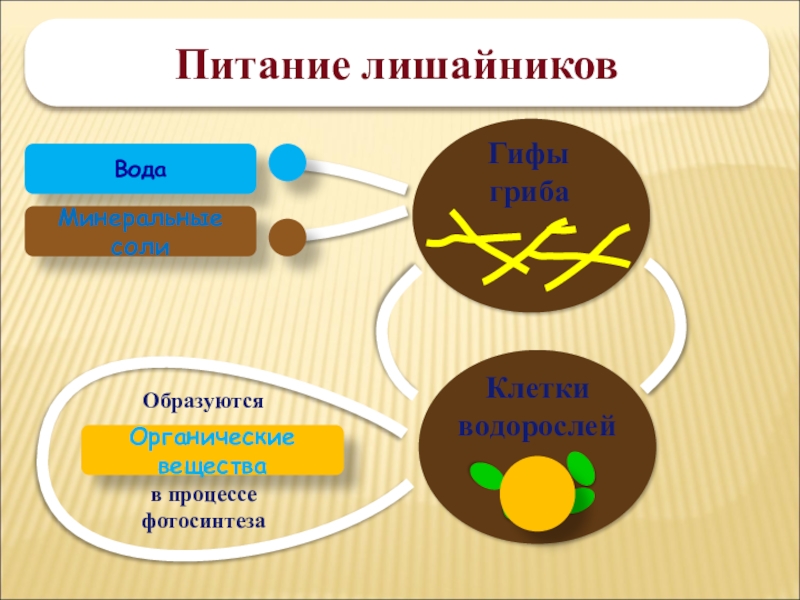 Питание лишайников

Вода

Минеральные соли

Гифы гриба

Клетки водорослей

Образуются

Органические вещества

в процессе фотосинтеза